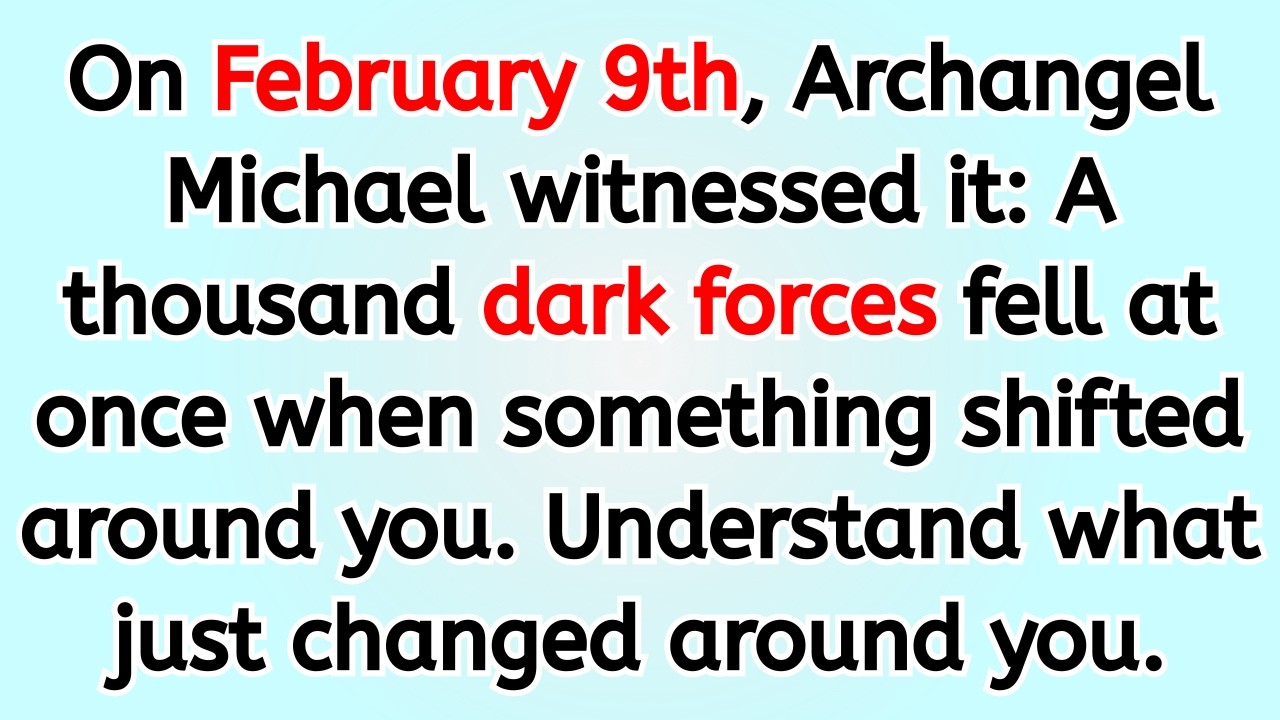 On February 9th, Archangel Michael witnessed it: A thousand dark forces fell at once when something shifted around you. Understand what just changed around you.